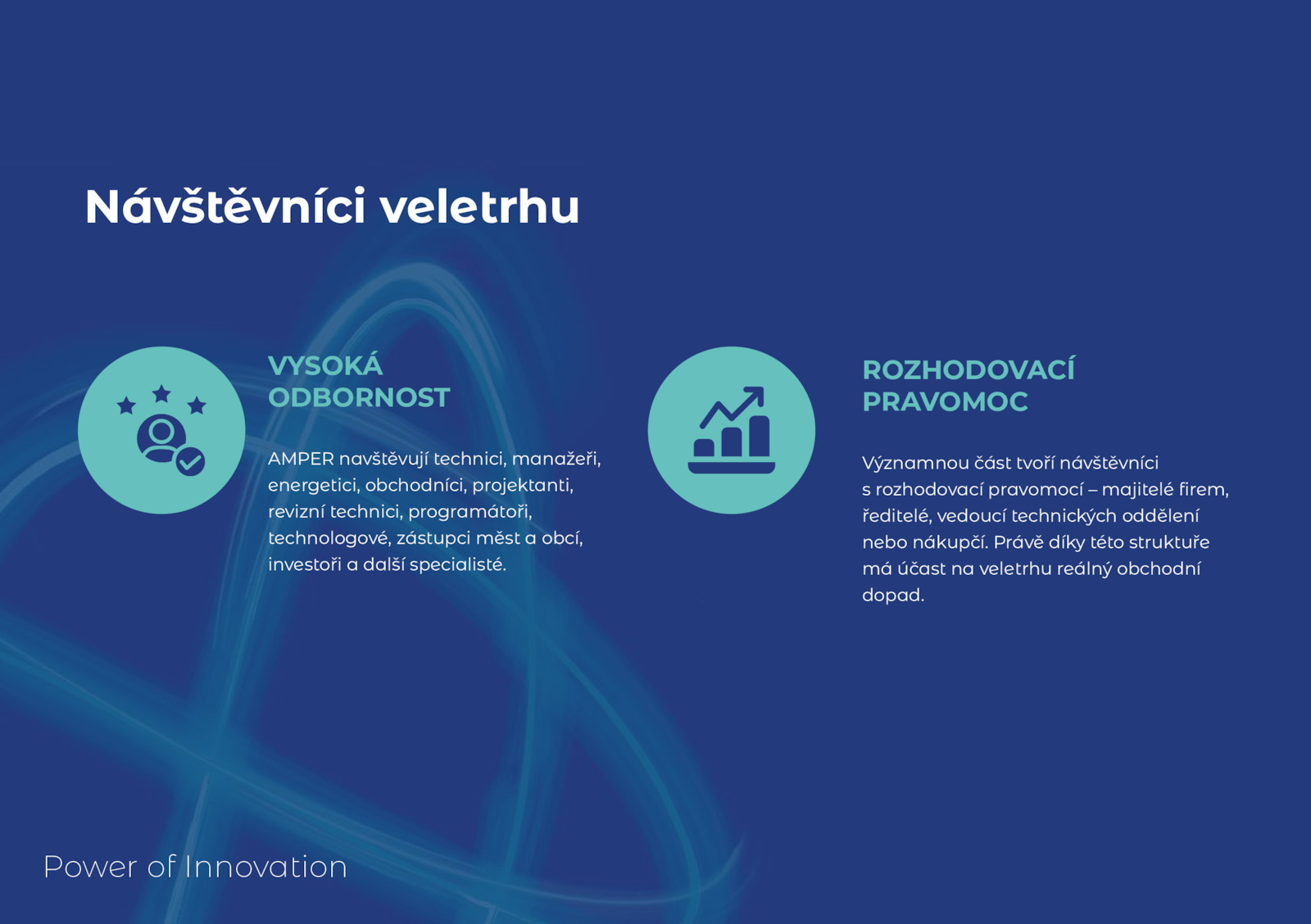 Návštěvníci veletrhu

VYSOKÁ ODBORNOST

AMPER navštěvují technici, manažeři, energetici, obchodníci, projektanti, revizní technici, programátoři, technologové, zástupci měst a obcí, investoři a další specialisté.

ROZHODOVACÍ PRAVOMOC

Významnou část tvoří návštěvníci s rozhodovací pravomocí – majitelé firem, ředitelé, vedoucí technických oddělení nebo nákupčí. Právě díky této struktuře má účast na veletrhu reálný obchodní dopad.

Power of Innovation